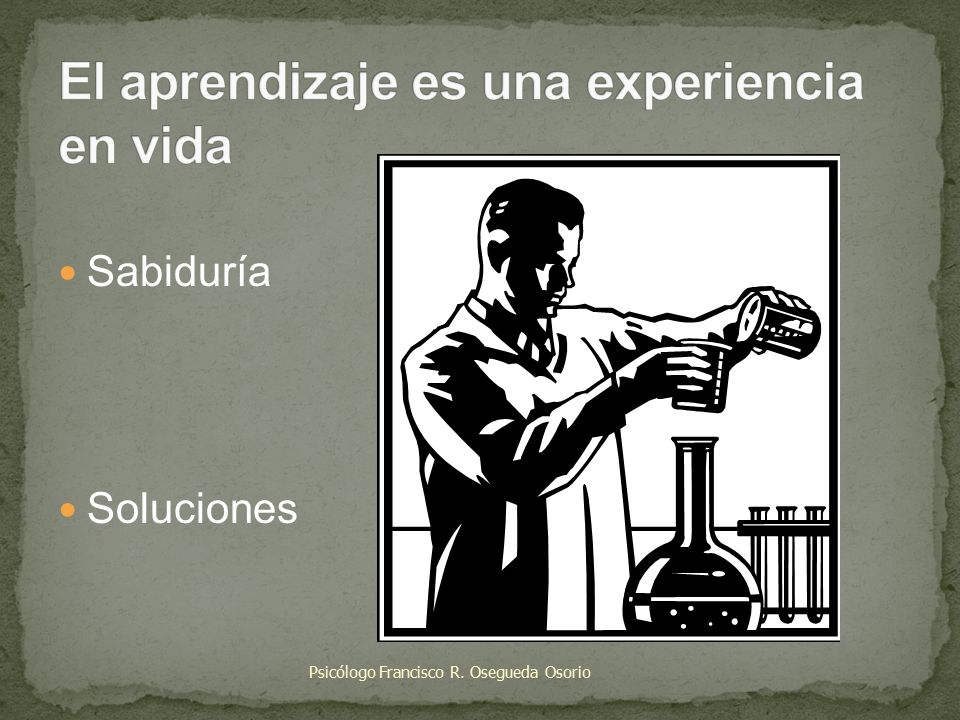 El aprendizaje es una experiencia en vida

Sabiduría

Soluciones

Psicólogo Francisco R. Osegueda Osorio